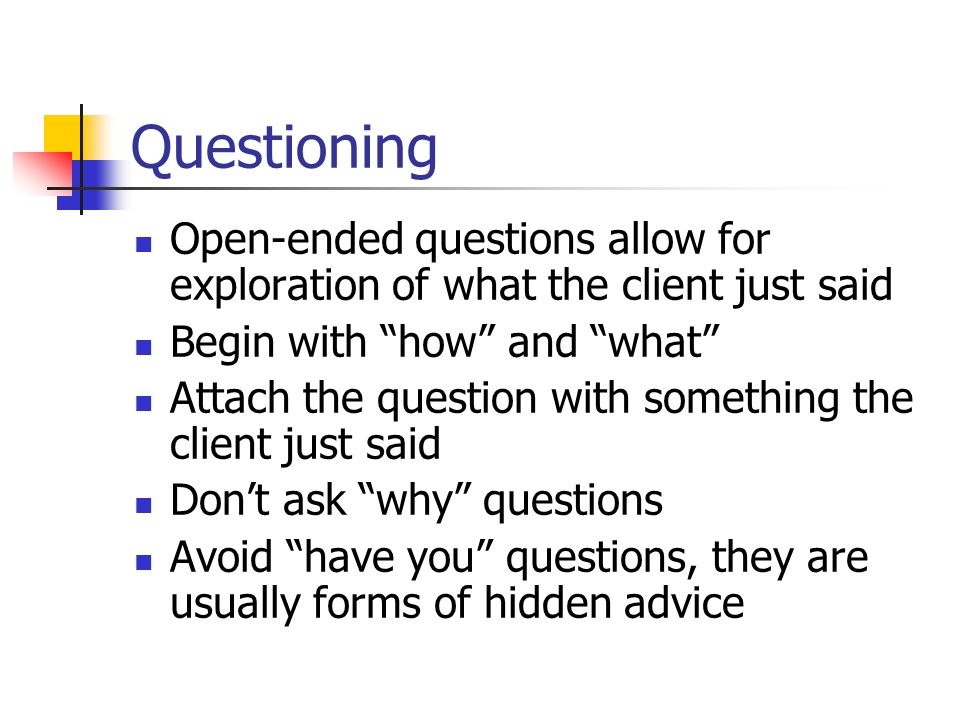 Questioning

- Open-ended questions allow for exploration of what the client just said
- Begin with “how” and “what”
- Attach the question with something the client just said
- Don’t ask “why” questions
- Avoid “have you” questions, they are usually forms of hidden advice